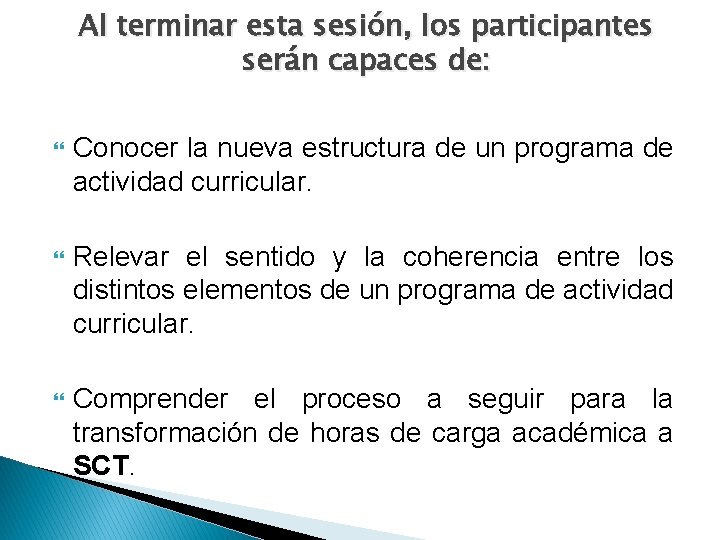 Al terminar esta sesión, los participantes serán capaces de:

Conocer la nueva estructura de un programa de actividad curricular.

Relevar el sentido y la coherencia entre los distintos elementos de un programa de actividad curricular.

Comprender el proceso a seguir para la transformación de horas de carga académica a SCT.